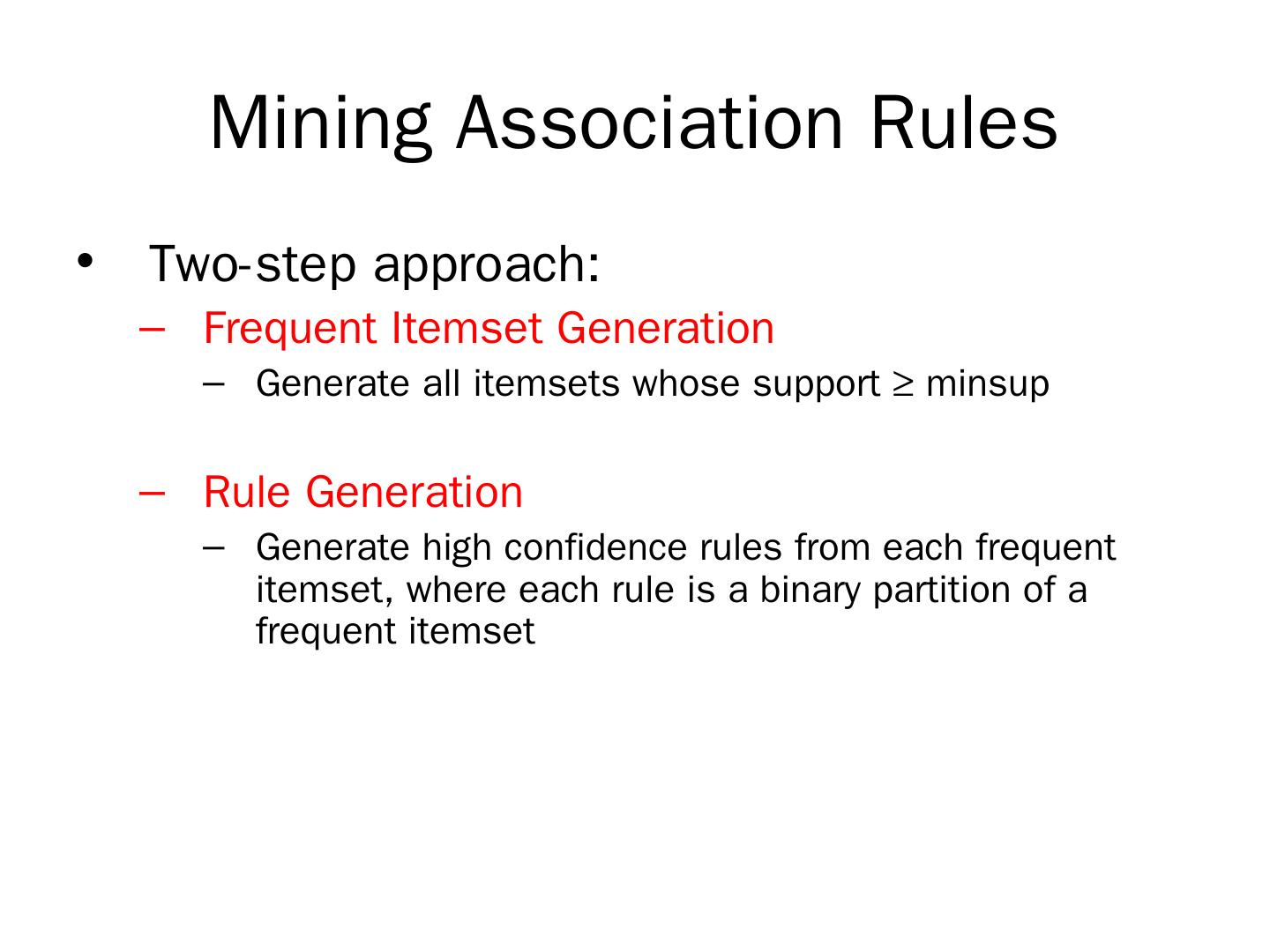 Mining Association Rules

• Two-step approach:

– Frequent Itemset Generation

– Generate all itemsets whose support $\geq$ minsup

– Rule Generation

– Generate high confidence rules from each frequent itemset, where each rule is a binary partition of a frequent itemset